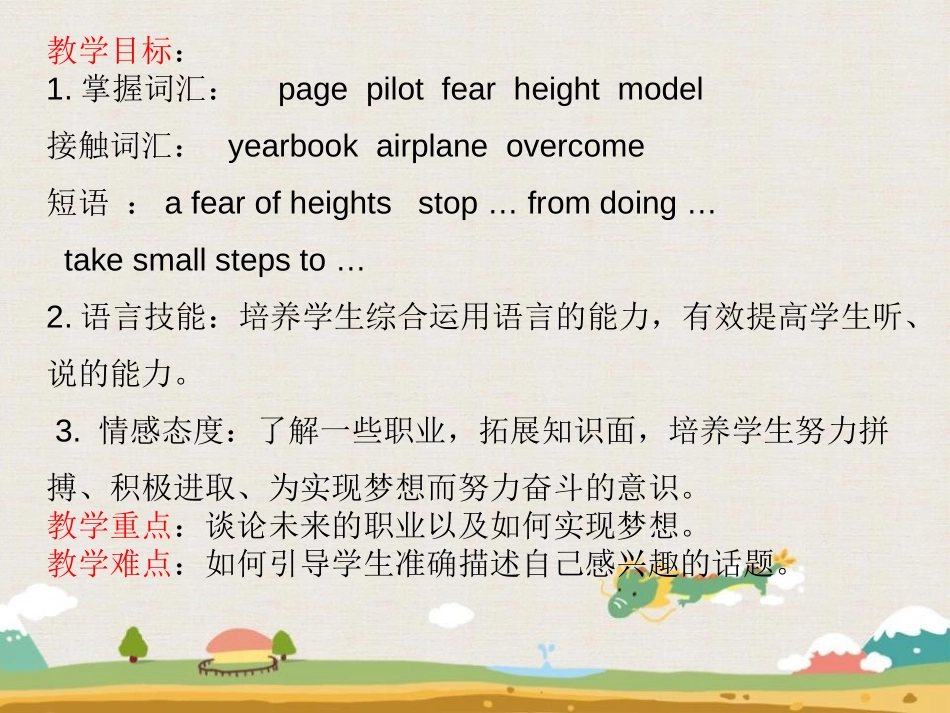 教学目标：
1. 掌握词汇：　page pilot fear height model

接触词汇：　yearbook airplane overcome

短语 ： a fear of heights stop … from doing …

take small steps to …

2. 语言技能：培养学生综合运用语言的能力，有效提高学生听、说的能力。

3. 情感态度：了解一些职业，拓展知识面，培养学生努力拼搏、积极进取、为实现梦想而努力奋斗的意识。
教学重点：谈论未来的职业以及如何实现梦想。
教学难点：如何引导学生准确描述自己感兴趣的话题。